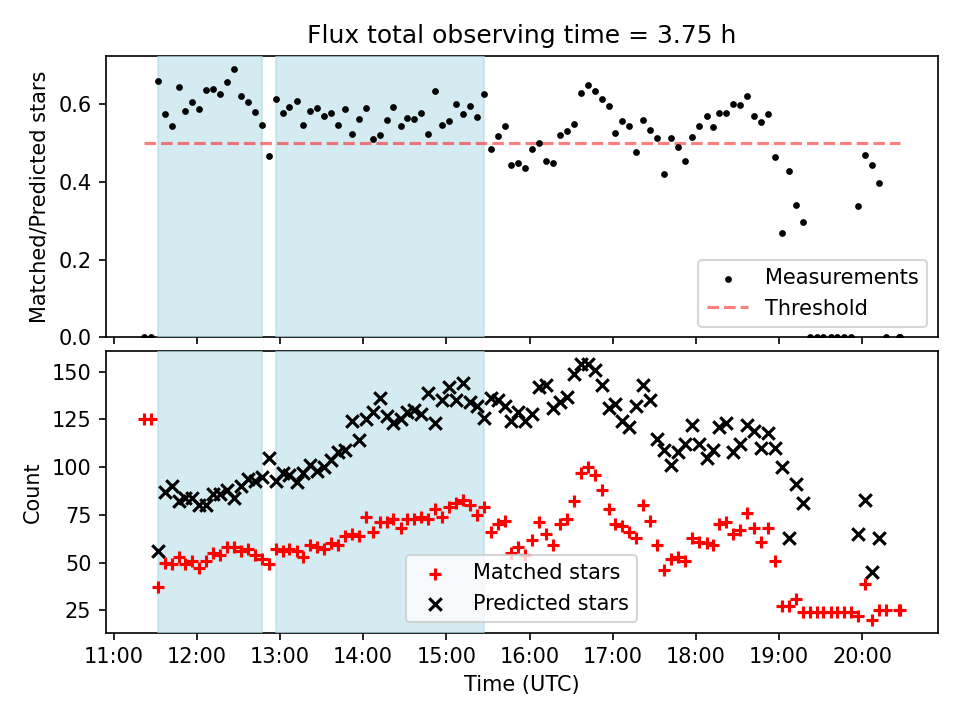 Flux total observing time = 3.75 h

Matched/Predicted stars

0.6
0.4
0.2
0.0

Measurements
Threshold

Count

150
125
100
75
50
25

Matched stars
Predicted stars

11:00 12:00 13:00 14:00 15:00 16:00 17:00 18:00 19:00 20:00

Time (UTC)